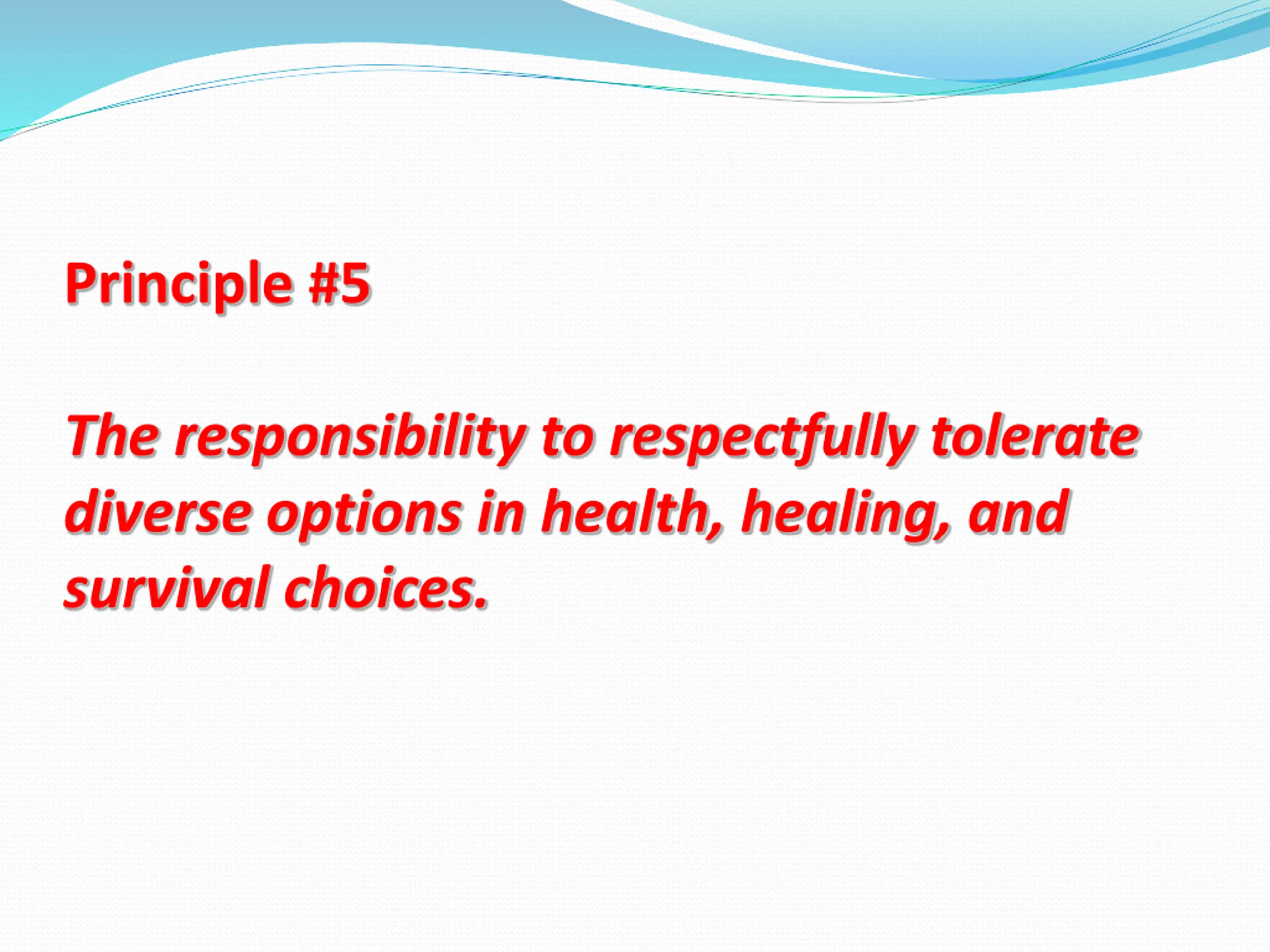 Principle #5

The responsibility to respectfully tolerate diverse options in health, healing, and survival choices.